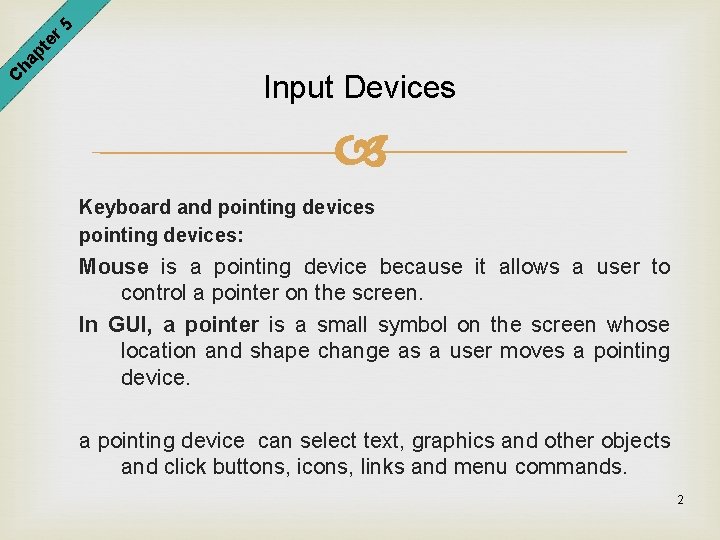 Chapter 5

Input Devices

Keyboard and pointing devices
pointing devices:

Mouse is a pointing device because it allows a user to control a pointer on the screen.

In GUI, a pointer is a small symbol on the screen whose location and shape change as a user moves a pointing device.

a pointing device can select text, graphics and other objects and click buttons, icons, links and menu commands.

2